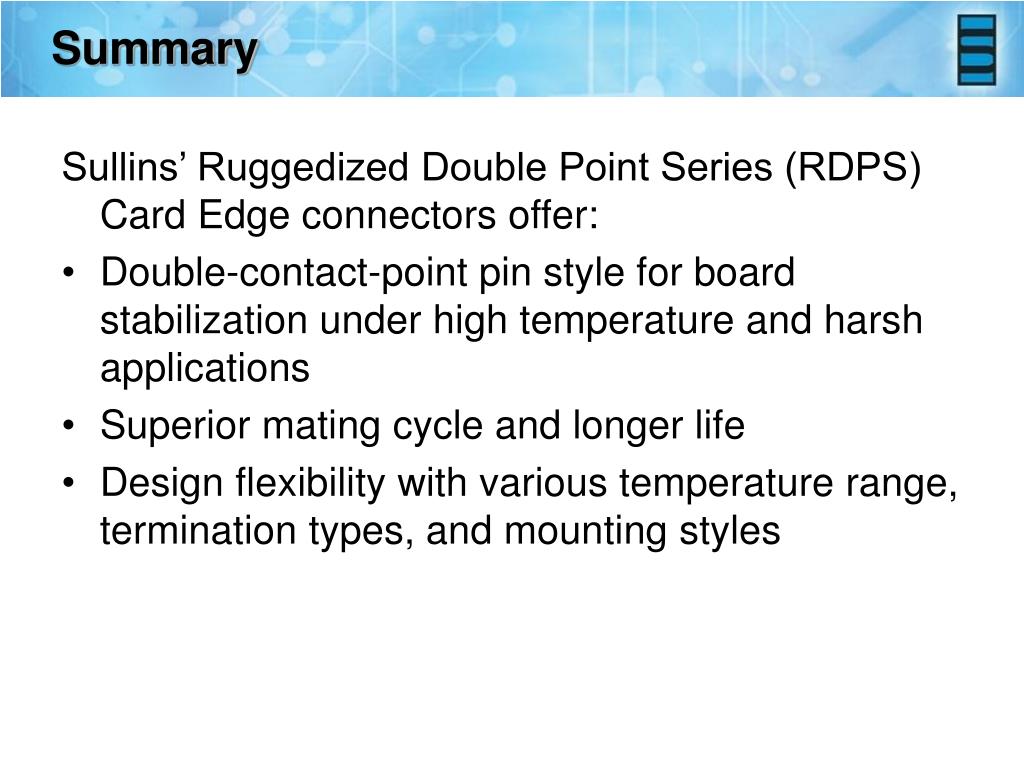 Summary

Sullins’ Ruggedized Double Point Series (RDPS) Card Edge connectors offer:

• Double-contact-point pin style for board stabilization under high temperature and harsh applications
• Superior mating cycle and longer life
• Design flexibility with various temperature range, termination types, and mounting styles